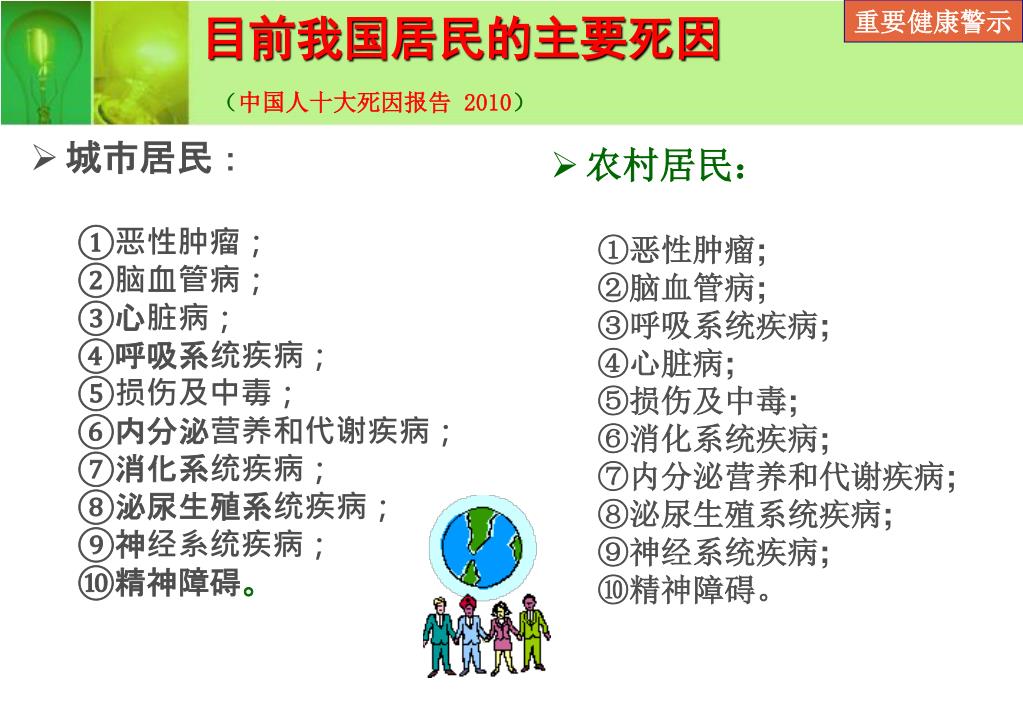 目前我国居民的主要死因

重要健康警示

（中国人十大死因报告 2010）

➢ 城市居民：

①恶性肿瘤；
②脑血管病；
③心脏病；
④呼吸系统疾病；
⑤损伤及中毒；
⑥内分泌营养和代谢疾病；
⑦消化系统疾病；
⑧泌尿生殖系统疾病；
⑨神经系统疾病；
⑩精神障碍。

➢ 农村居民：

①恶性肿瘤;
②脑血管病;
③呼吸系统疾病;
④心脏病;
⑤损伤及中毒;
⑥消化系统疾病;
⑦内分泌营养和代谢疾病;
⑧泌尿生殖系统疾病;
⑨神经系统疾病;
⑩精神障碍。